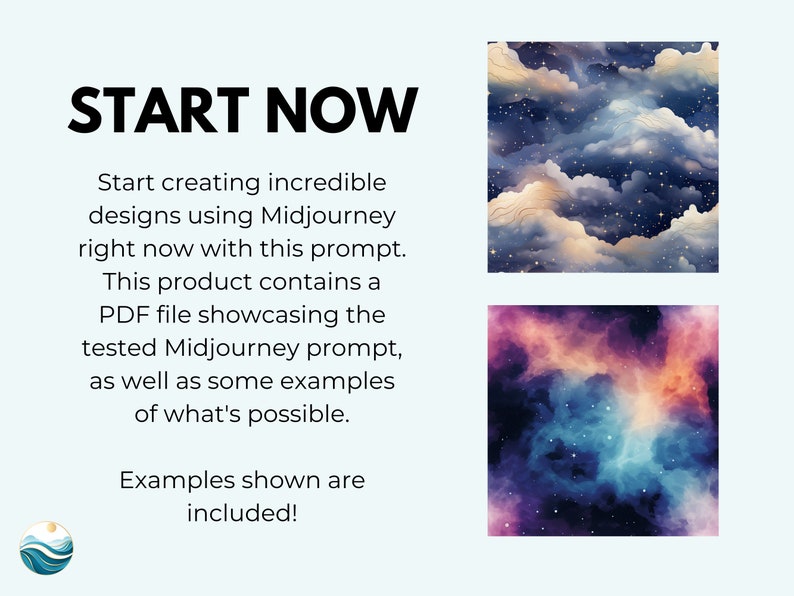 START NOW

Start creating incredible designs using Midjourney right now with this prompt. This product contains a PDF file showcasing the tested Midjourney prompt, as well as some examples of what's possible.

Examples shown are included!